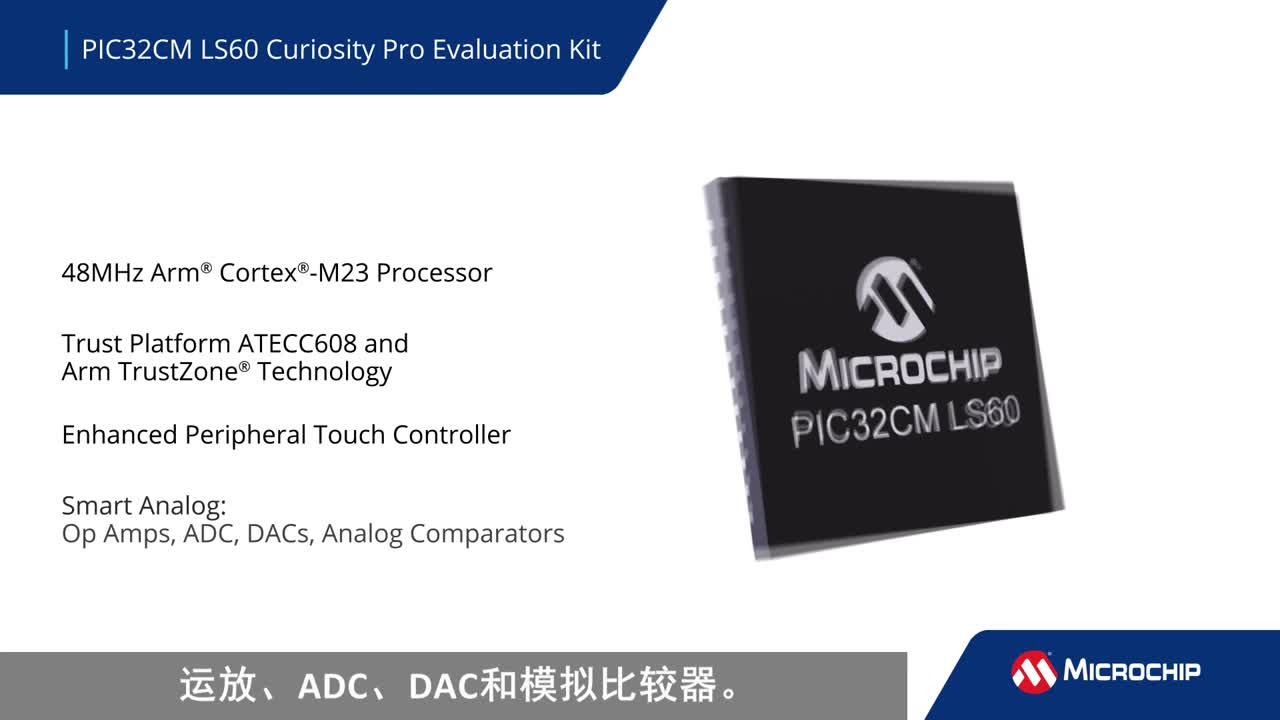 PIC32CM LS60 Curiosity Pro Evaluation Kit

48MHz Arm® Cortex®-M23 Processor

Trust Platform ATECC608 and Arm TrustZone® Technology

Enhanced Peripheral Touch Controller

Smart Analog:
Op Amps, ADC, DACs, Analog Comparators

MICROCHIP
PIC32CM LS60

运放、ADC、DAC和模拟比较器。

MICROCHIP